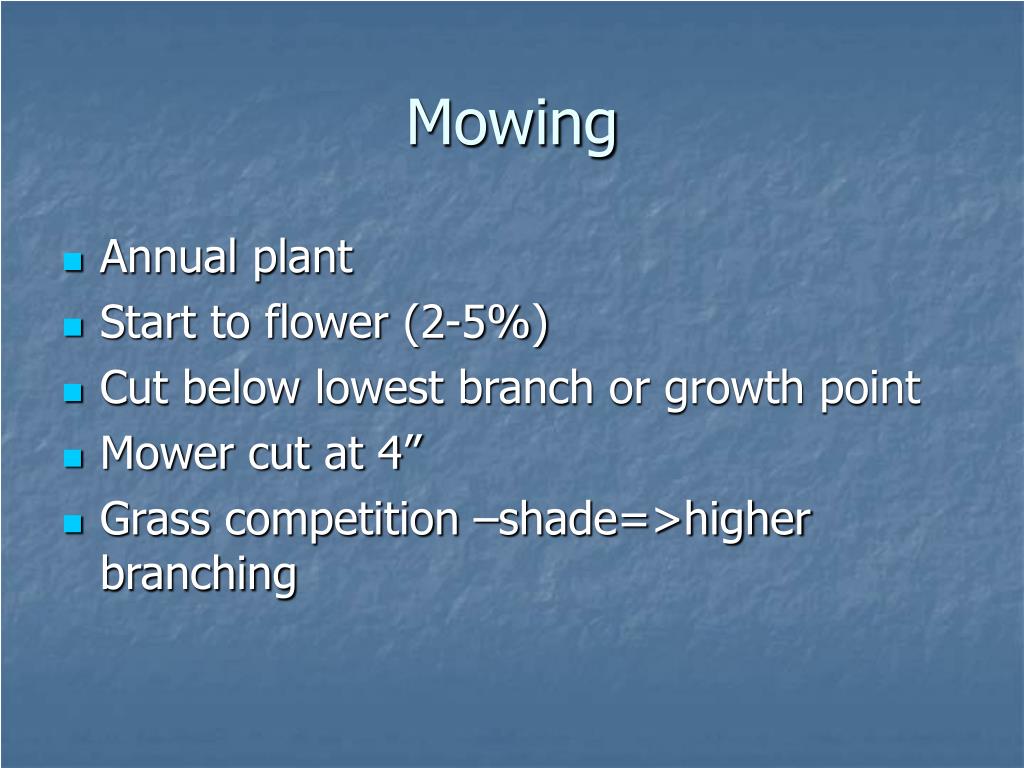 Mowing

- Annual plant
- Start to flower (2-5%)
- Cut below lowest branch or growth point
- Mower cut at 4”
- Grass competition –shade=>higher branching